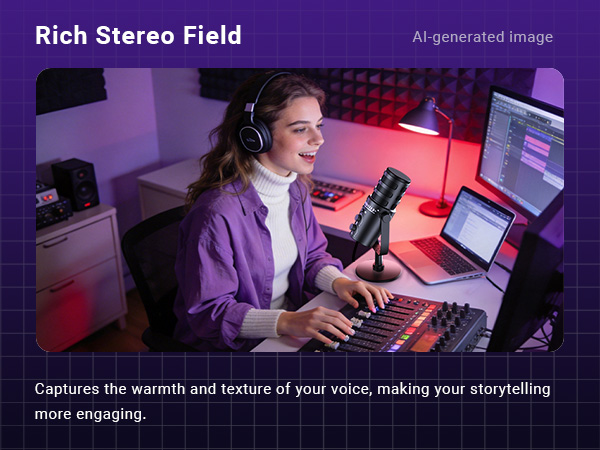 Rich Stereo Field

AI-generated image

Captures the warmth and texture of your voice, making your storytelling more engaging.